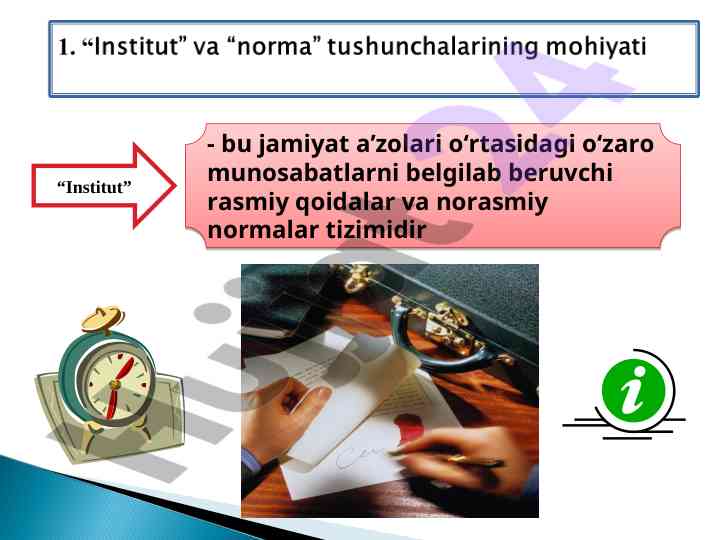 1. “Institut” va “norma” tushunchalarining mohiyati

“Institut”

- bu jamiyat a’zolari o‘rtasidagi o‘zaro munosabatlarni belgilab beruvchi rasmiy qoidalar va norasmiy normalar tizimidir

i